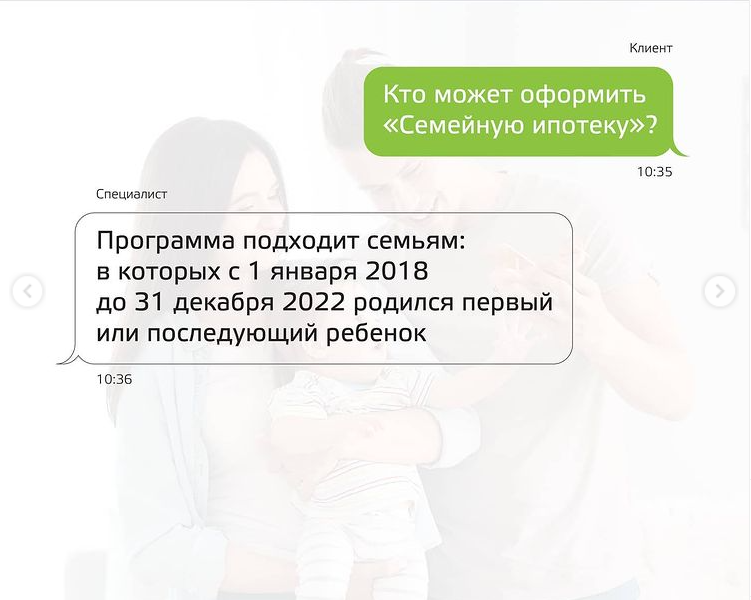 Клиент

Кто может оформить «Семейную ипотеку»?

10:35

Специалист

Программа подходит семьям:
в которых с 1 января 2018
до 31 декабря 2022 родился первый
или последующий ребенок

10:36